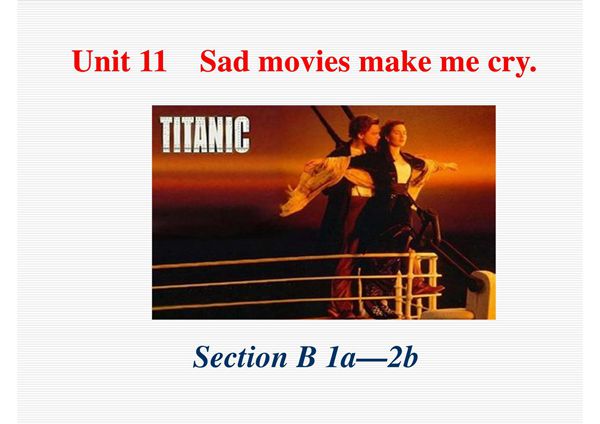 Unit 11 Sad movies make me cry.

TITANIC

Section B 1a—2b